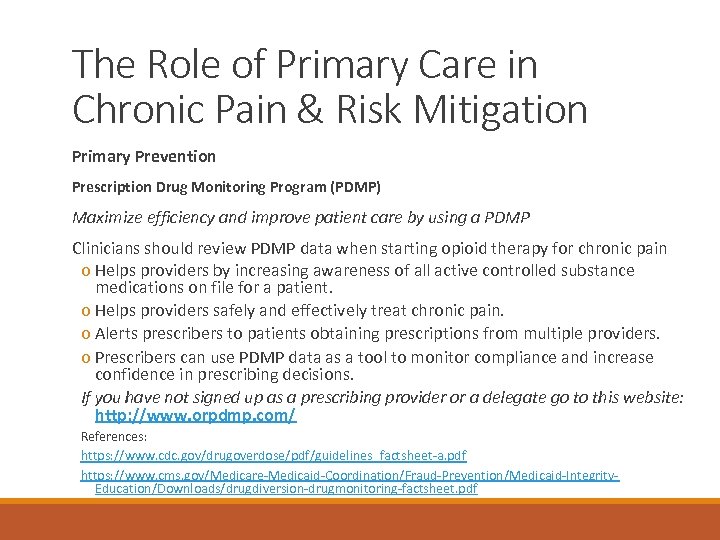 The Role of Primary Care in Chronic Pain & Risk Mitigation

Primary Prevention

Prescription Drug Monitoring Program (PDMP)

Maximize efficiency and improve patient care by using a PDMP

Clinicians should review PDMP data when starting opioid therapy for chronic pain

o Helps providers by increasing awareness of all active controlled substance medications on file for a patient.

o Helps providers safely and effectively treat chronic pain.

o Alerts prescribers to patients obtaining prescriptions from multiple providers.

o Prescribers can use PDMP data as a tool to monitor compliance and increase confidence in prescribing decisions.

If you have not signed up as a prescribing provider or a delegate go to this website: http://www.orpdmp.com/

References:

https://www.cdc.gov/drugoverdose/pdf/guidelines_factsheet-a.pdf

https://www.cms.gov/Medicare-Medicaid-Coordination/Fraud-Prevention/Medicaid-Integrity-Education/Downloads/drugdiversion-drugmonitoring-factsheet.pdf